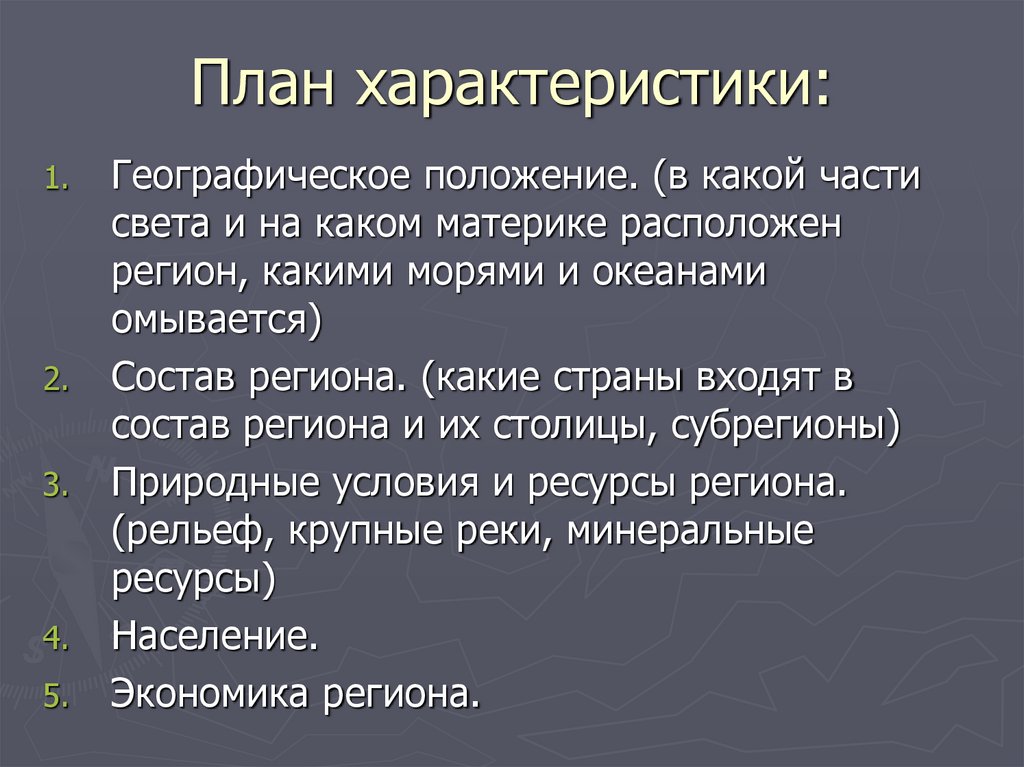 План характеристики:

1. Географическое положение. (в какой части света и на каком материке расположен регион, какими морями и океанами омывается)
2. Состав региона. (какие страны входят в состав региона и их столицы, субрегионы)
3. Природные условия и ресурсы региона. (рельеф, крупные реки, минеральные ресурсы)
4. Население.
5. Экономика региона.